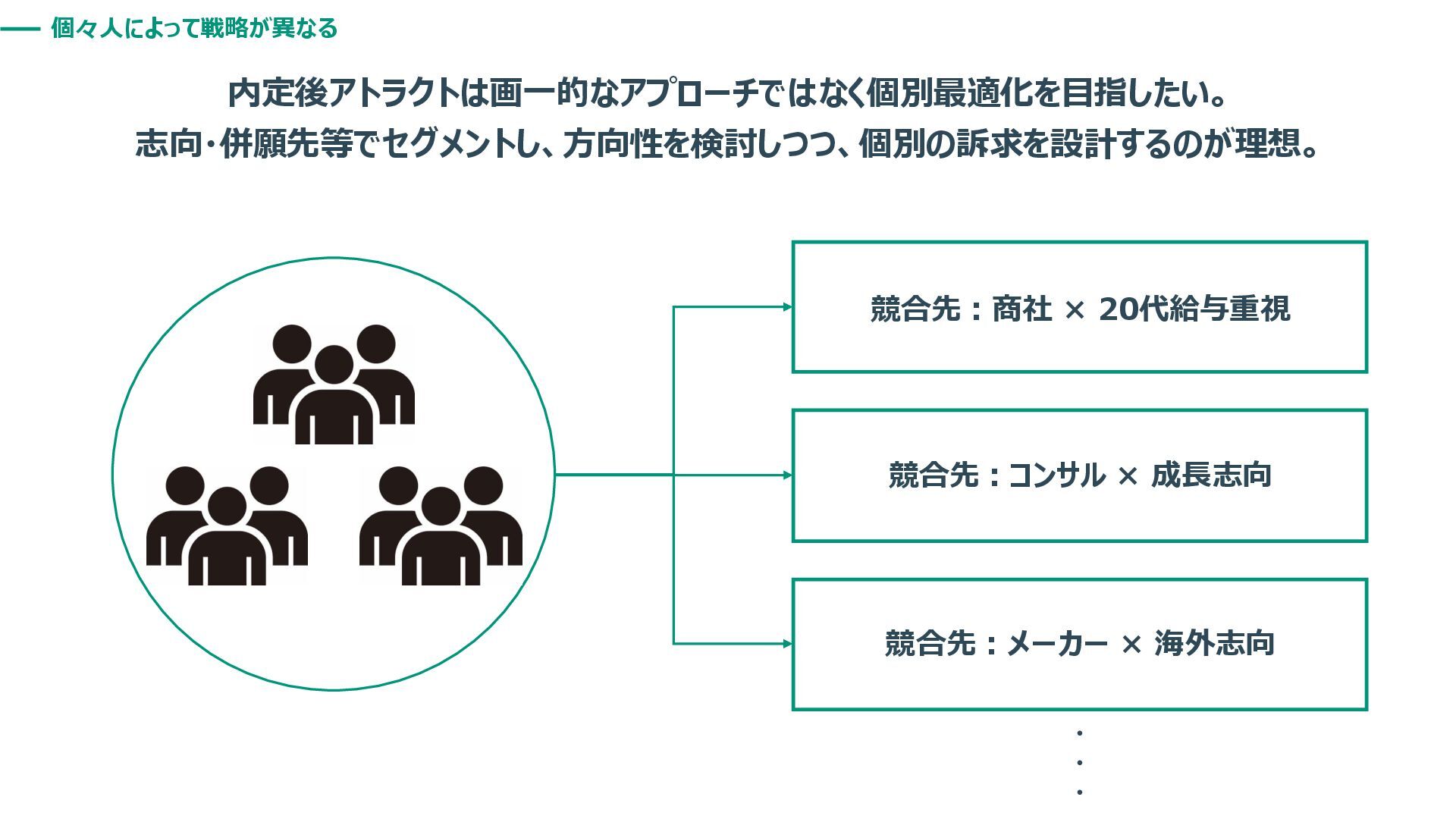 個々人によって戦略が異なる

内定後アトラクトは画一的なアプローチではなく個別最適化を目指したい。
志向・併願先等でセグメントし、方向性を検討しつつ、個別の訴求を設計するのが理想。

競合先：商社 × 20代給与重視

競合先：コンサル × 成長志向

競合先：メーカー × 海外志向

・
・
・